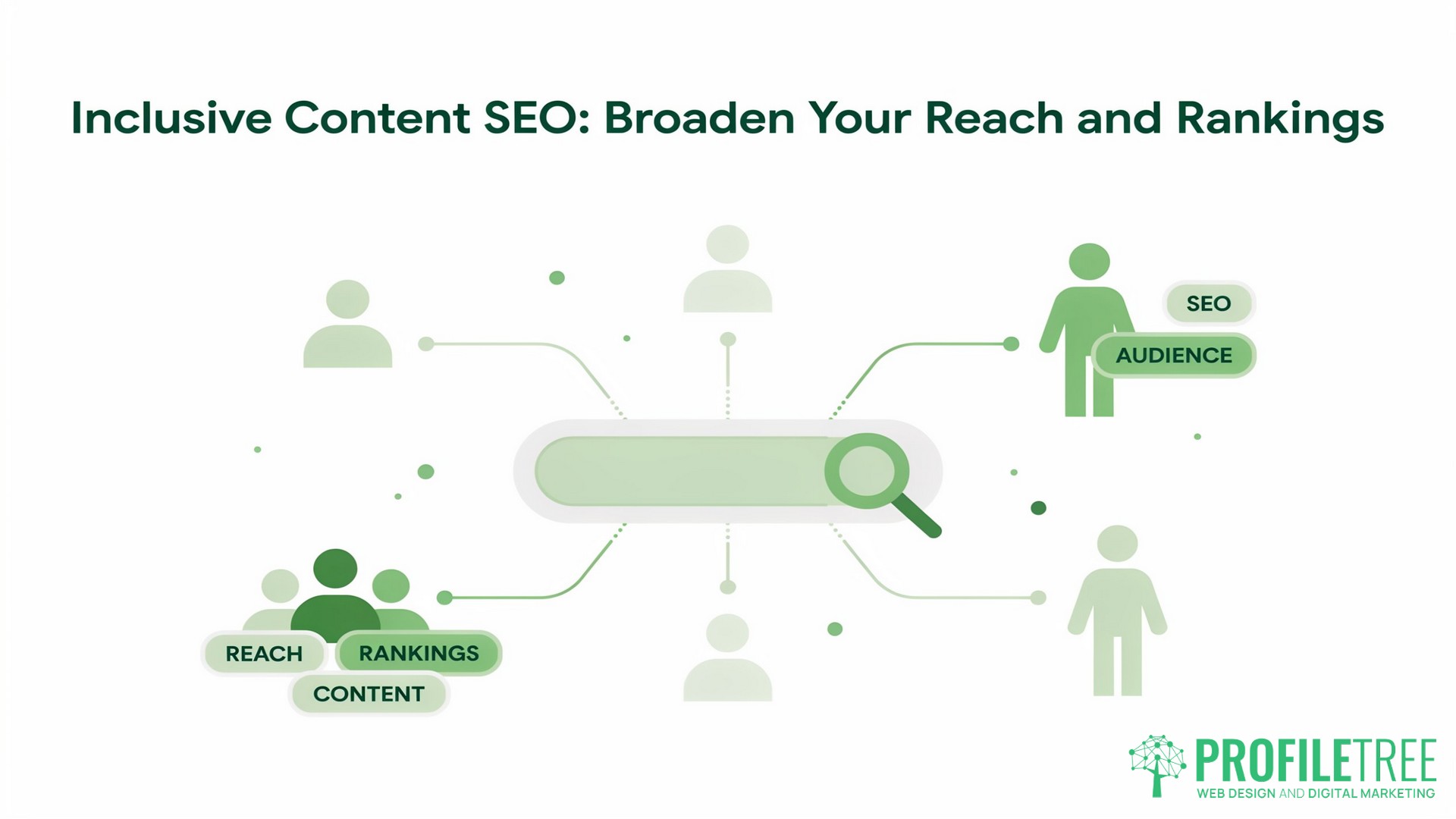 Inclusive Content SEO: Broaden Your Reach and Rankings

SEO

AUDIENCE

REACH

RANKINGS

CONTENT

PROFILETREE
WEB DESIGN AND DIGITAL MARKETING